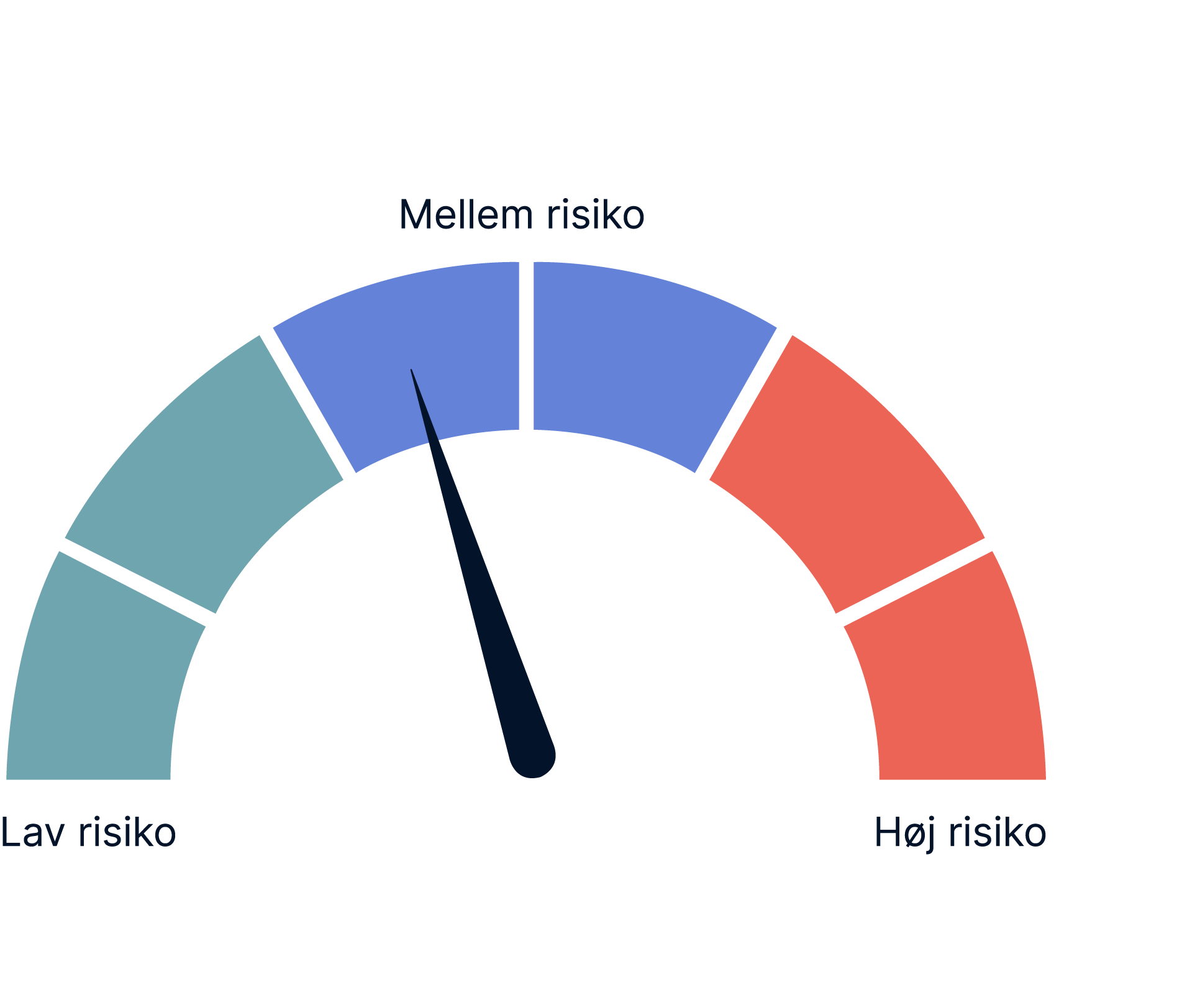 Mellem risiko

Lav risiko

Høj risiko